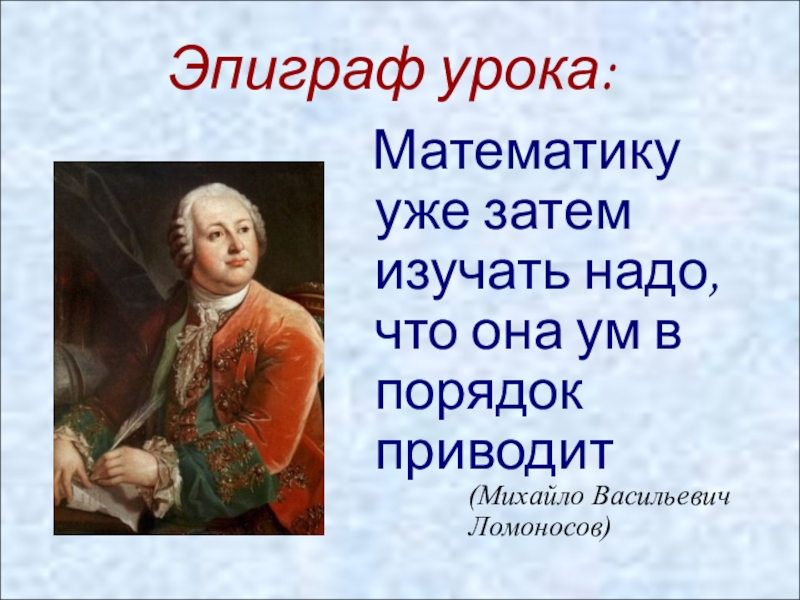 Эпиграф урока:

Математику уже затем изучать надо, что она ум в порядок приводит

(Михайло Васильевич Ломоносов)